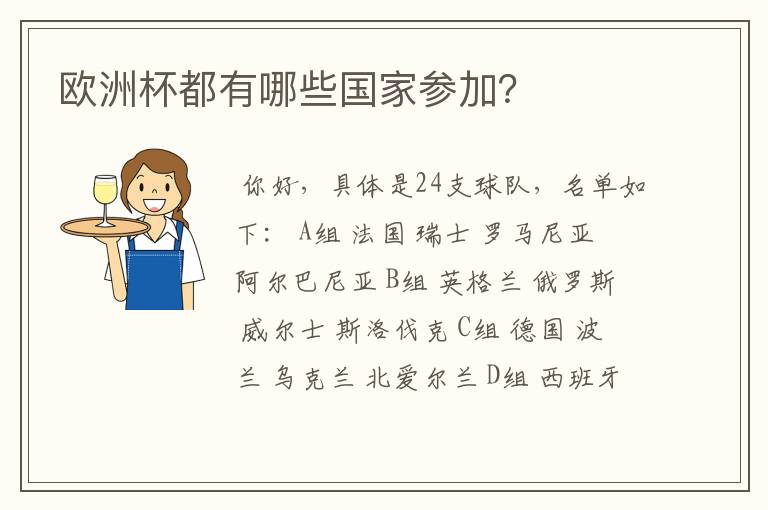 欧洲杯都有哪些国家参加?

你好，具体是24支球队，名单如下： A组 法国 瑞士 罗马尼亚 阿尔巴尼亚 B组 英格兰 俄罗斯 威尔士 斯洛伐克 C组 德国 波兰 乌克兰 北爱尔兰 D组 西班牙